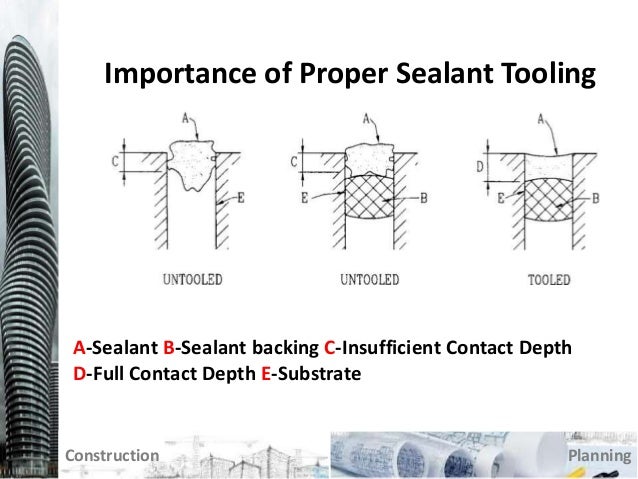 Importance of Proper Sealant Tooling

A
C
E
UNTOOLED

A
C
E
B
UNTOOLED

A
D
E
B
TOOLED

A-Sealant B-Sealant backing C-Insufficient Contact Depth D-Full Contact Depth E-Substrate

Construction

Planning